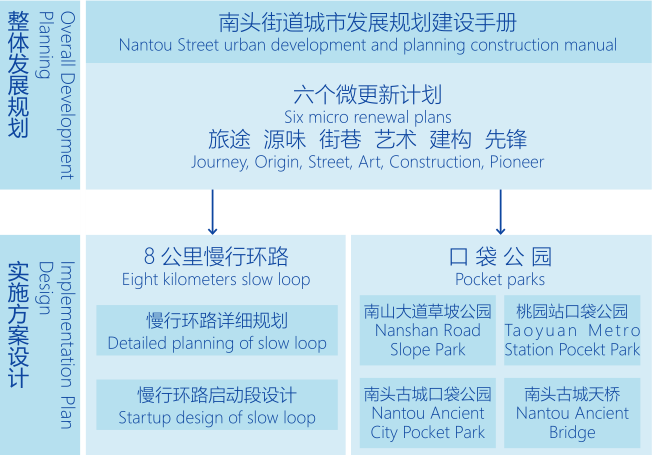 整体发展规划
Overall Development Planning

南头街道城市发展规划建设手册
Nantou Street urban development and planning construction manual

六个微更新计划
Six micro renewal plans
旅途 源味 街巷 艺术 建构 先锋
Journey, Origin, Street, Art, Construction, Pioneer

实施方案设计
Implementation Plan Design

8 公里慢行环路
Eight kilometers slow loop

慢行环路详细规划
Detailed planning of slow loop

慢行环路启动段设计
Startup design of slow loop

口 袋 公 园
Pocket parks

南山大道草坡公园
Nanshan Road Slope Park

桃园站口袋公园
Taoyuan Metro Station Pocekt Park

南头古城口袋公园
Nantou Ancient City Pocket Park

南头古城天桥
Nantou Ancient Bridge